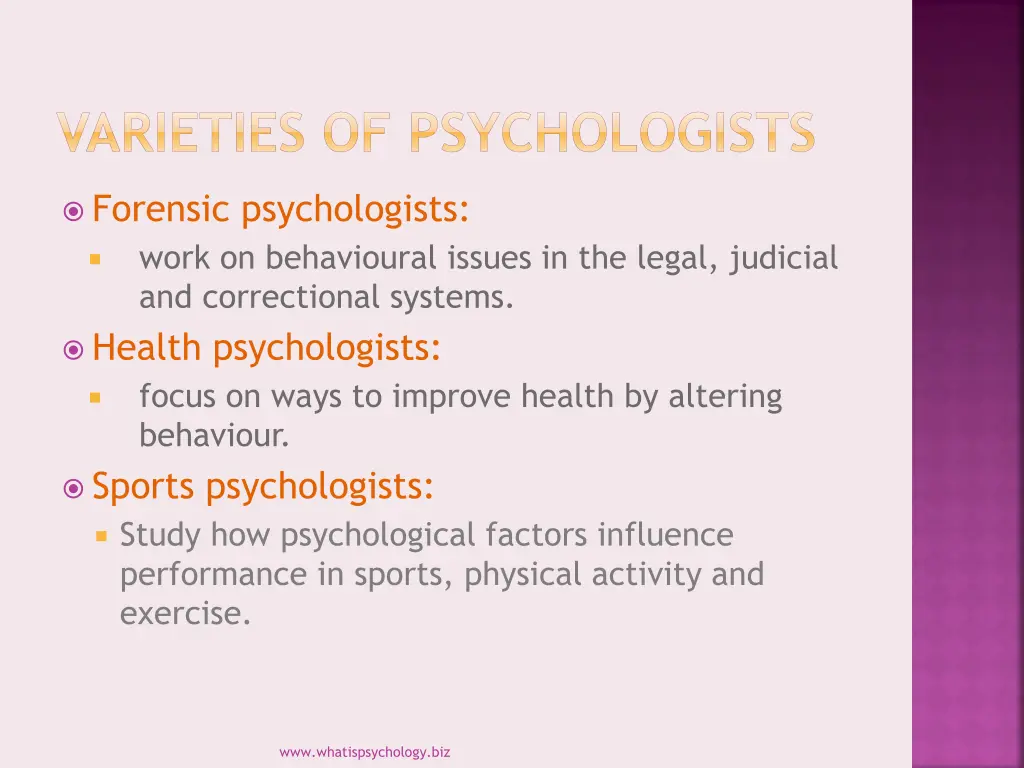 VARIETIES OF PSYCHOLOGISTS

Forensic psychologists:
work on behavioural issues in the legal, judicial and correctional systems.

Health psychologists:
focus on ways to improve health by altering behaviour.

Sports psychologists:
Study how psychological factors influence performance in sports, physical activity and exercise.

www.whatispsychology.biz